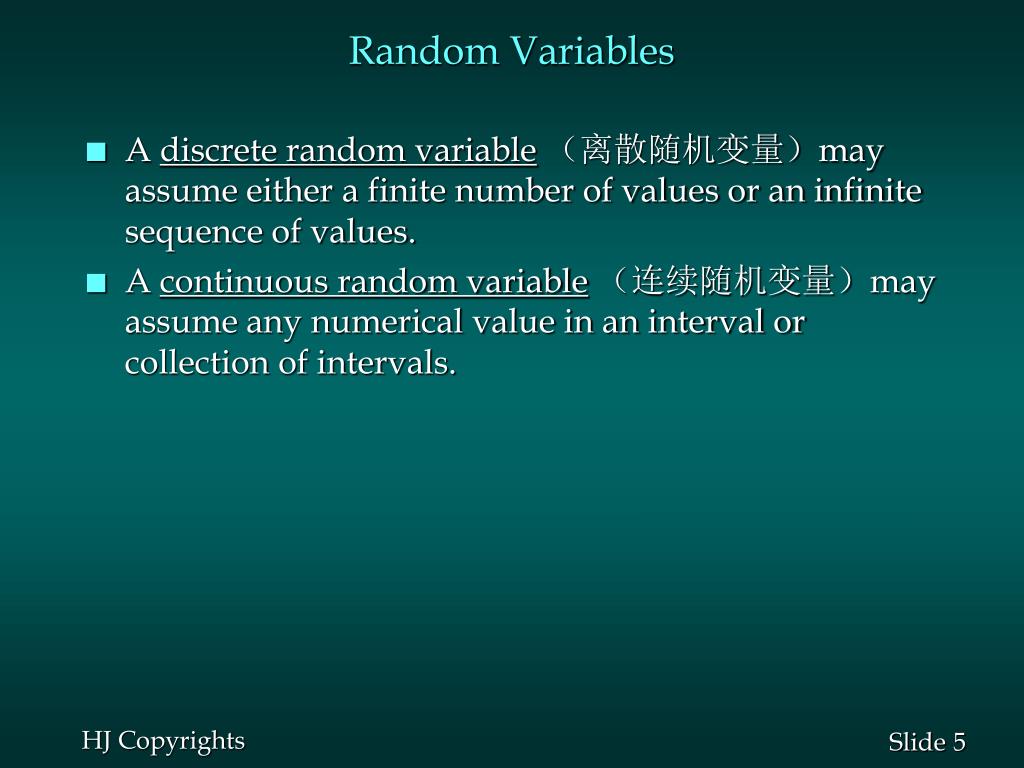 Random Variables

■ A discrete random variable （离散随机变量）may assume either a finite number of values or an infinite sequence of values.

■ A continuous random variable （连续随机变量）may assume any numerical value in an interval or collection of intervals.

HJ Copyrights

Slide 5